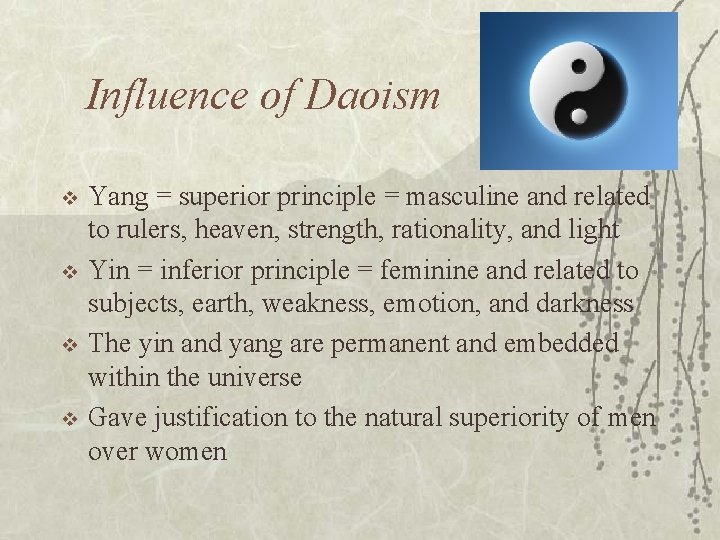 Influence of Daoism

❖ Yang = superior principle = masculine and related to rulers, heaven, strength, rationality, and light

❖ Yin = inferior principle = feminine and related to subjects, earth, weakness, emotion, and darkness

❖ The yin and yang are permanent and embedded within the universe

❖ Gave justification to the natural superiority of men over women